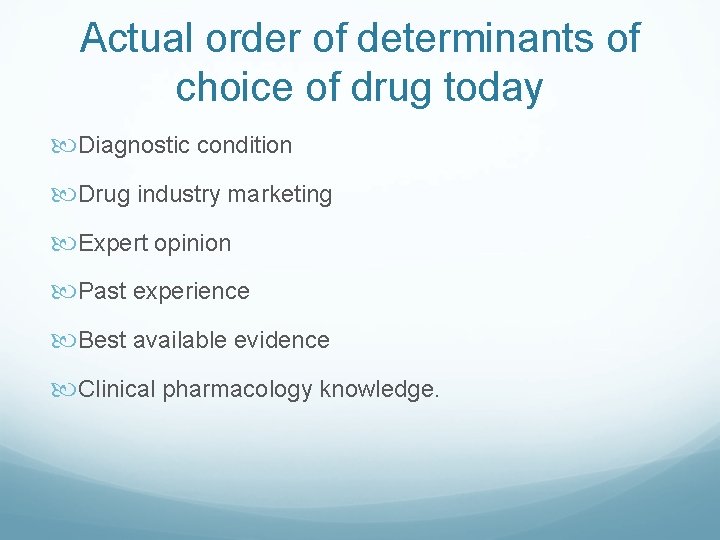 Actual order of determinants of choice of drug today

Diagnostic condition

Drug industry marketing

Expert opinion

Past experience

Best available evidence

Clinical pharmacology knowledge.